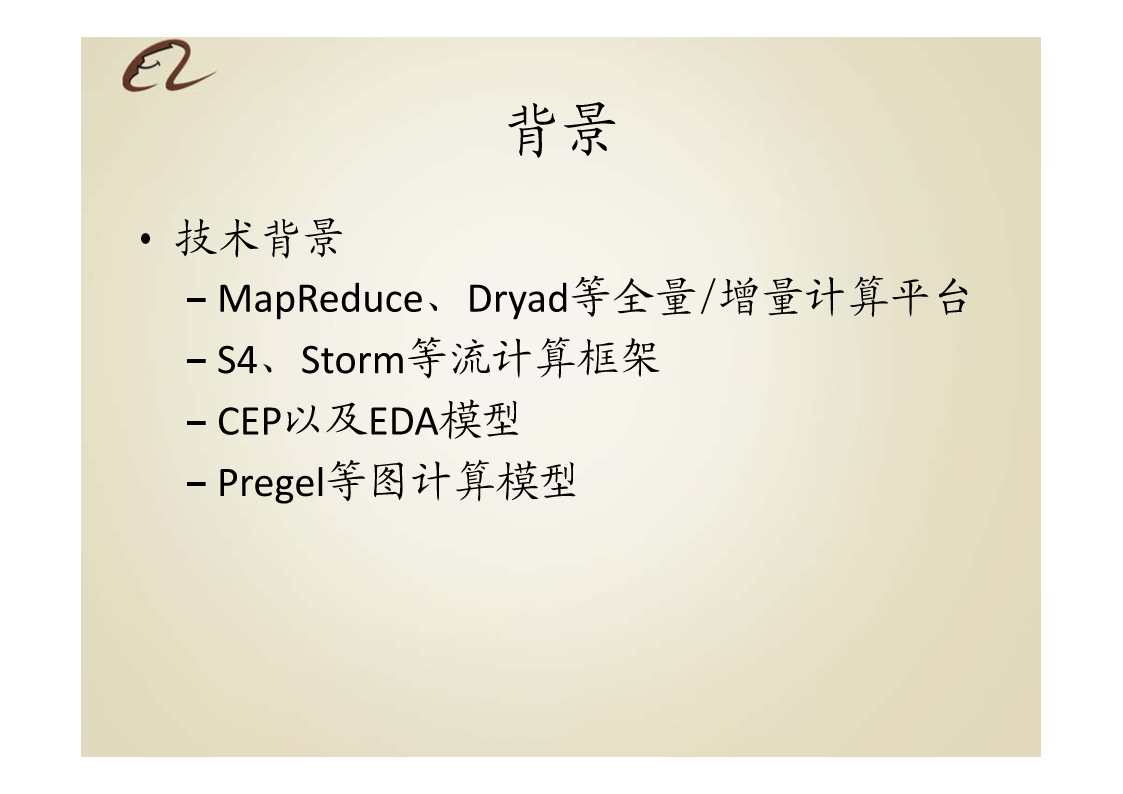 背景

• 技术背景
  – MapReduce、Dryad等全量/增量计算平台
  – S4、Storm等流计算框架
  – CEP以及EDA模型
  – Pregel等图计算模型